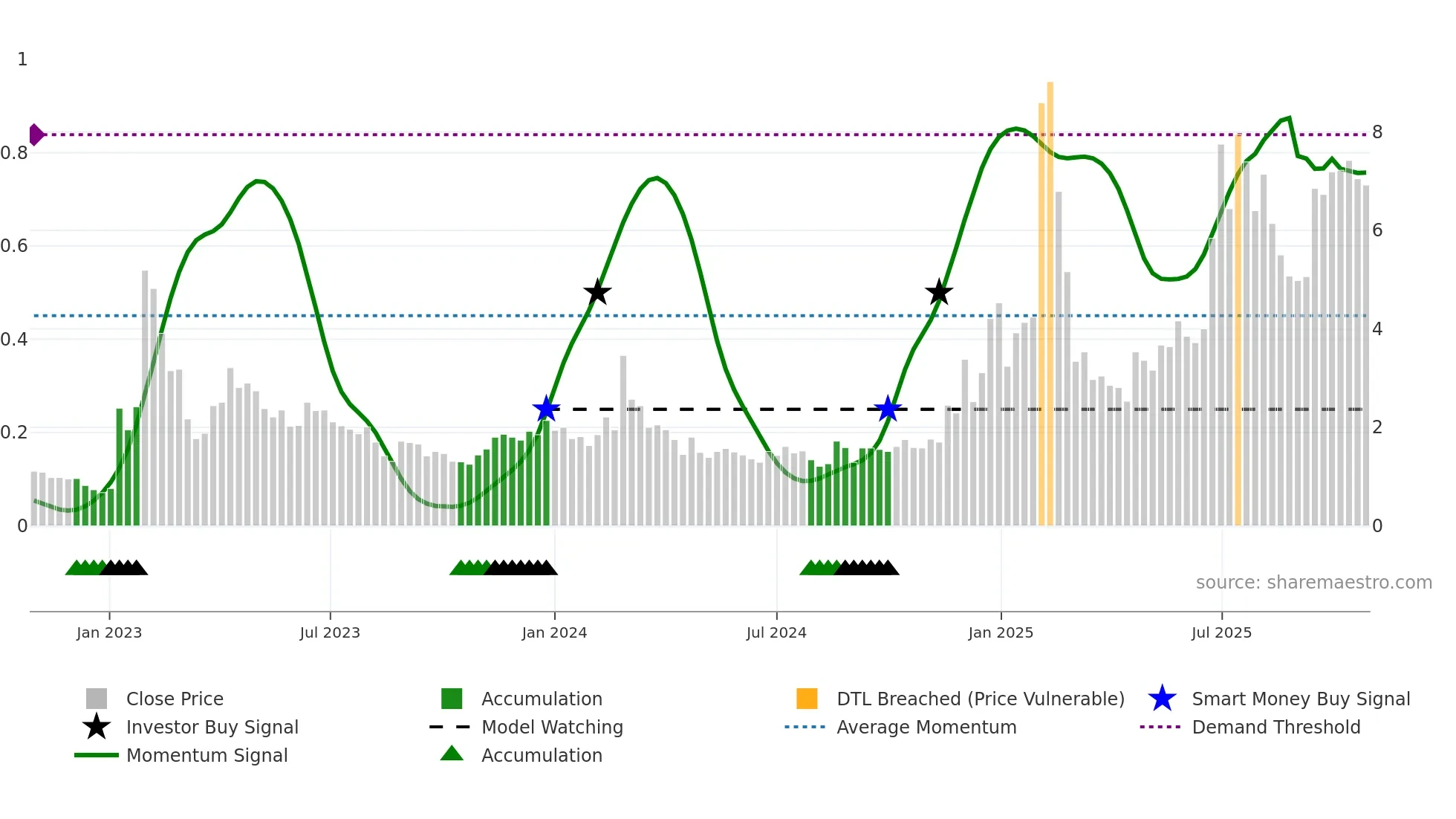 1
0.8
0.6
0.4
0.2
0

8
6
4
2
0

source: sharemaestro.com

Jan 2023
Jul 2023
Jan 2024
Jul 2024
Jan 2025
Jul 2025

Close Price
Investor Buy Signal
Momentum Signal
Accumulation
Model Watching
Accumulation
DTL Breached (Price Vulnerable)
Average Momentum
Smart Money Buy Signal
Demand Threshold